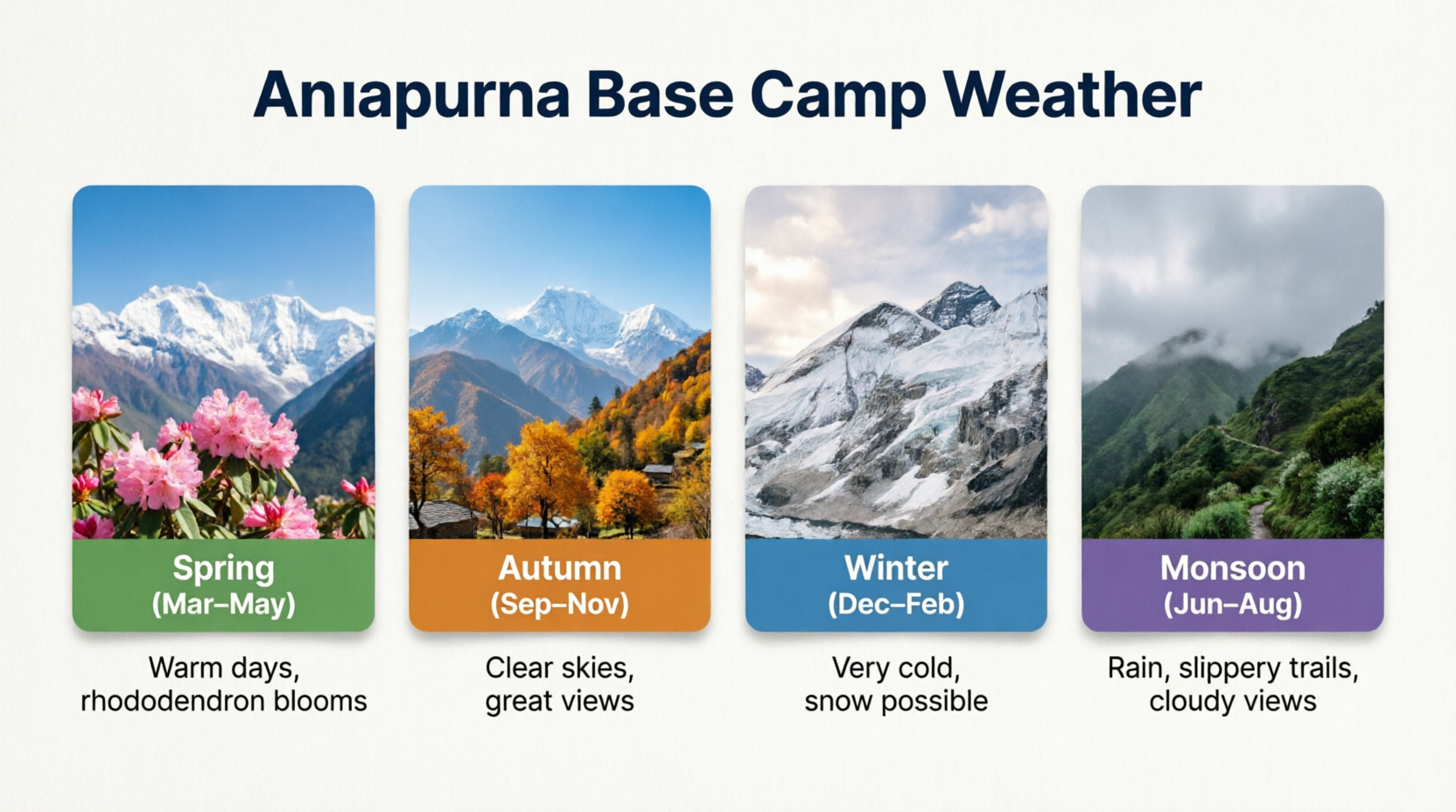 Anıapurna Base Camp Weather

Spring
(Mar–May)

Warm days, rhododendron blooms

Autumn
(Sep–Nov)

Clear skies, great views

Winter
(Dec–Feb)

Very cold, snow possible

Monsoon
(Jun–Aug)

Rain, slippery trails, cloudy views